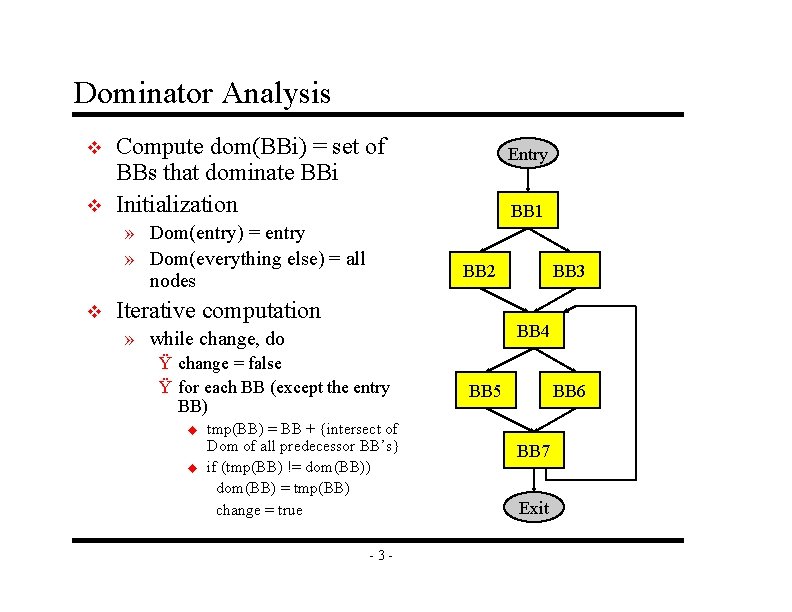 Dominator Analysis

❖ Compute dom(BBi) = set of BBs that dominate BBi
❖ Initialization
» Dom(entry) = entry
» Dom(everything else) = all nodes
❖ Iterative computation
» while change, do
Ÿ change = false
Ÿ for each BB (except the entry BB)
◆ tmp(BB) = BB + {intersect of Dom of all predecessor BB's}
◆ if (tmp(BB) != dom(BB))
dom(BB) = tmp(BB)
change = true

Entry
BB1
BB2
BB3
BB4
BB5
BB6
BB7
Exit

- 3 -